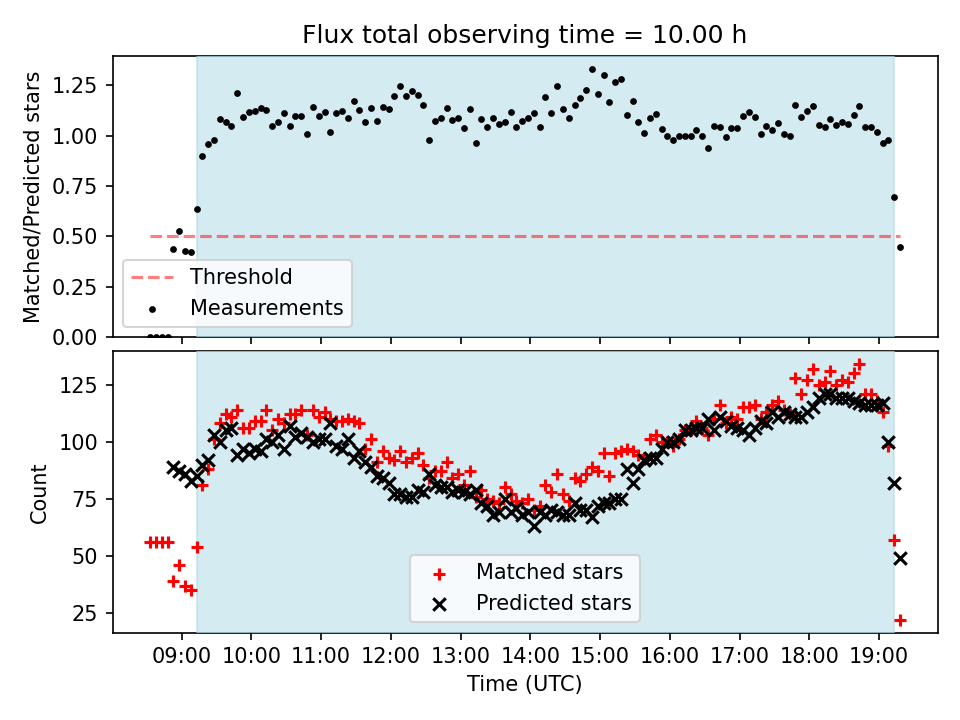 Flux total observing time = 10.00 h

Matched/Predicted stars

1.25
1.00
0.75
0.50
0.25
0.00

Threshold
Measurements

Count

125
100
75
50
25

Matched stars
Predicted stars

09:00 10:00 11:00 12:00 13:00 14:00 15:00 16:00 17:00 18:00 19:00

Time (UTC)